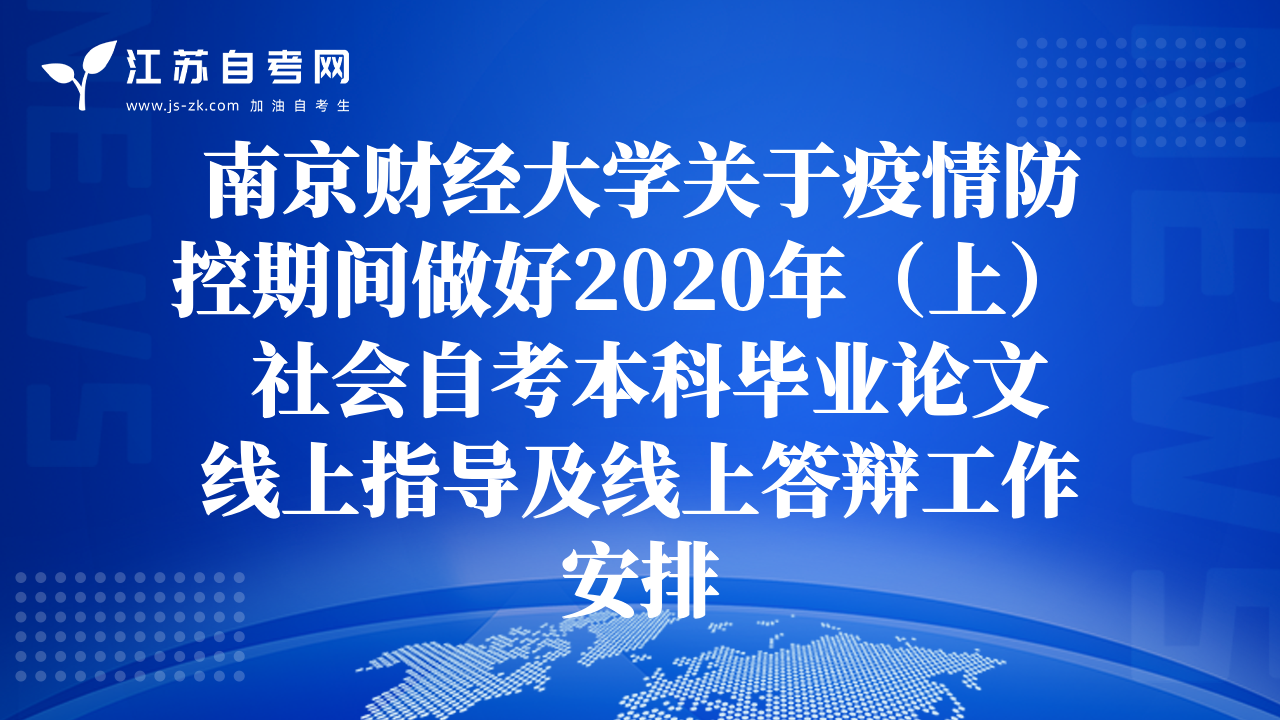 江苏自考网
www.js-zk.com 加油自考生

南京财经大学关于疫情防控期间做好2020年（上）社会自考本科毕业论文线上指导及线上答辩工作安排

NEWS
NEWS